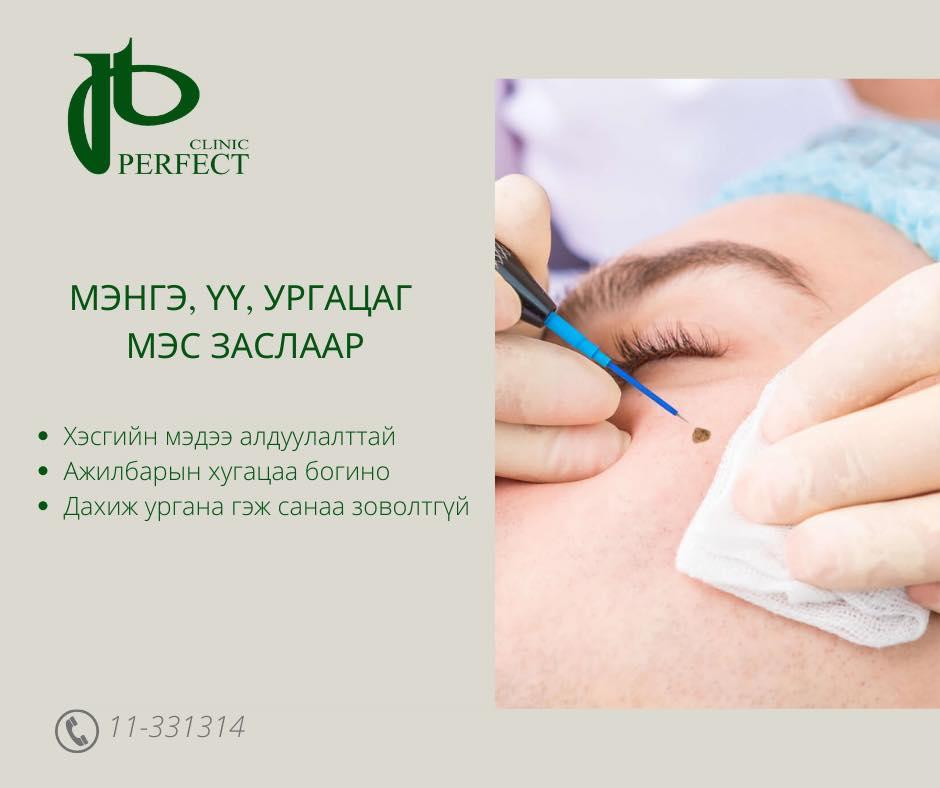 CLINIC
PERFECT

МЭНГЭ, ҮҮ, УРГАЦАГ
МЭС ЗАСЛААР

• Хэсгийн мэдээ алдуулалттай
• Ажилбарын хугацаа богино
• Дахиж ургана гэж санаа зоволтгүй

11-331314